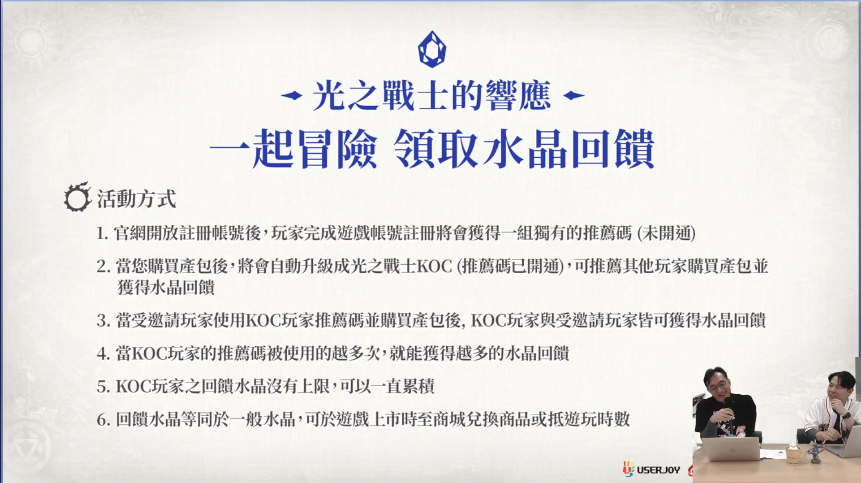 光之戰士的響應
一起冒險 領取水晶回饋

活動方式

1. 官網開放註冊帳號後，玩家完成遊戲帳號註冊將會獲得一組獨有的推薦碼 (未開通)

2. 當您購買產包後，將會自動升級成光之戰士KOC (推薦碼已開通)，可推薦其他玩家購買產包並獲得水晶回饋

3. 當受邀請玩家使用KOC玩家推薦碼並購買產包後, KOC玩家與受邀請玩家皆可獲得水晶回饋

4. 當KOC玩家的推薦碼被使用的越多次，就能獲得越多的水晶回饋

5. KOC玩家之回饋水晶沒有上限，可以一直累積

6. 回饋水晶等同於一般水晶，可於遊戲上市時至商城兌換商品或抵遊玩時數

USERJOY